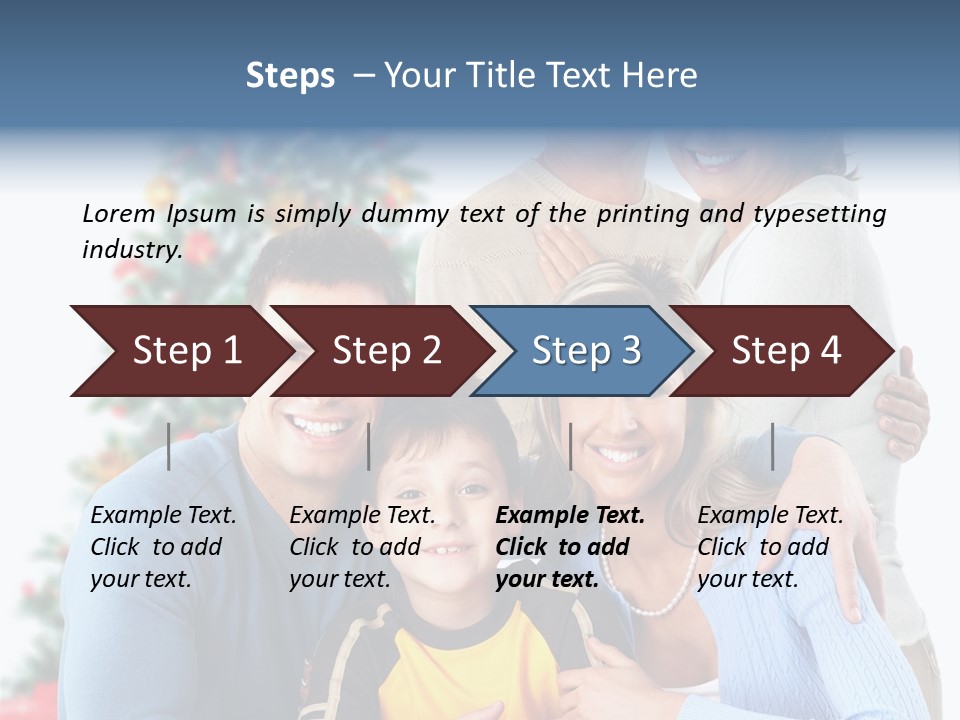 Steps – Your Title Text Here

Lorem Ipsum is simply dummy text of the printing and typesetting industry.

Step 1

Step 2

Step 3

Step 4

Example Text. Click to add your text.

Example Text. Click to add your text.

Example Text. Click to add your text.

Example Text. Click to add your text.